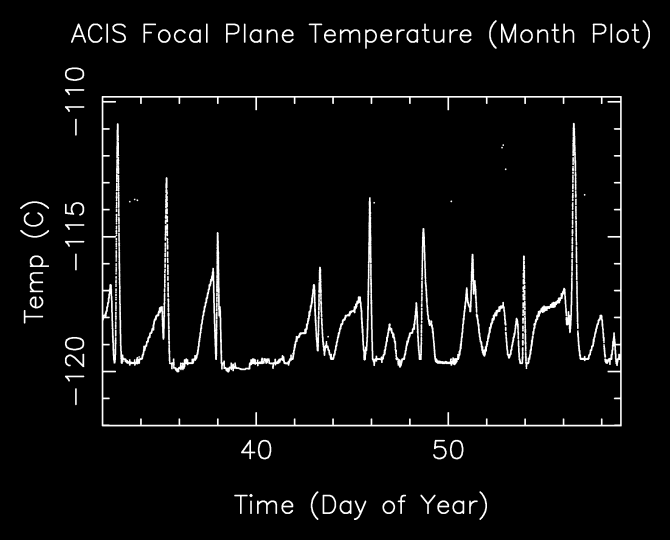 ACIS Focal Plane Temperature (Month Plot)

Temp (C)

−110
−115
−120

40
50

Time (Day of Year)